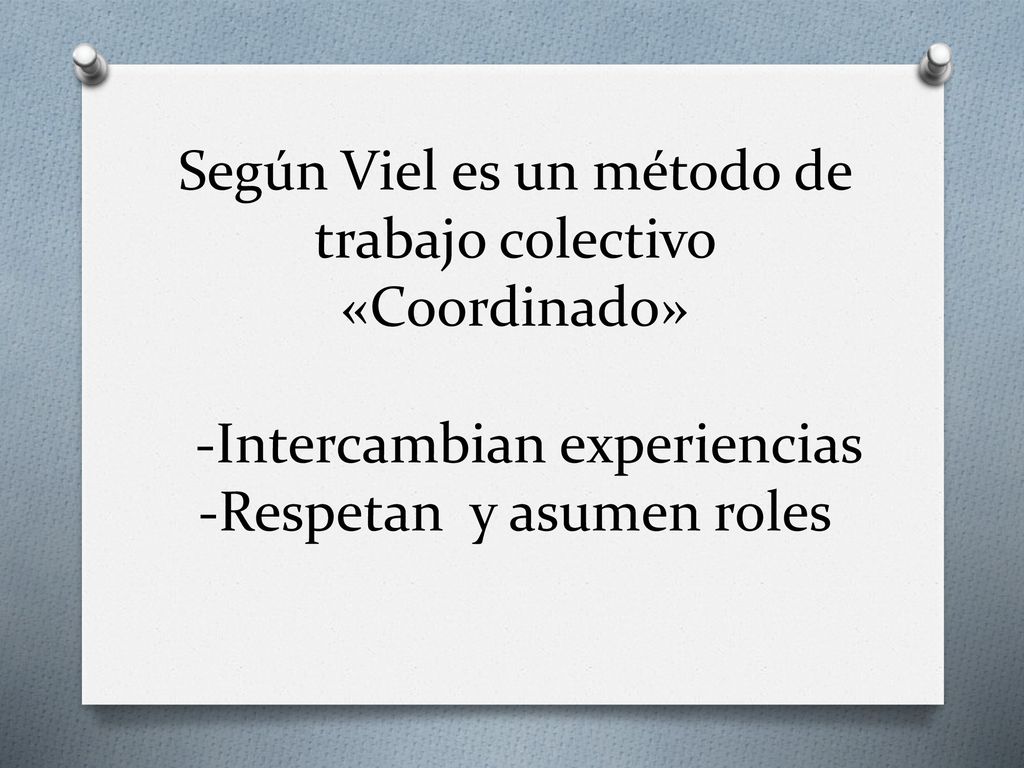 Según Viel es un método de trabajo colectivo «Coordinado»

-Intercambian experiencias
-Respetan y asumen roles